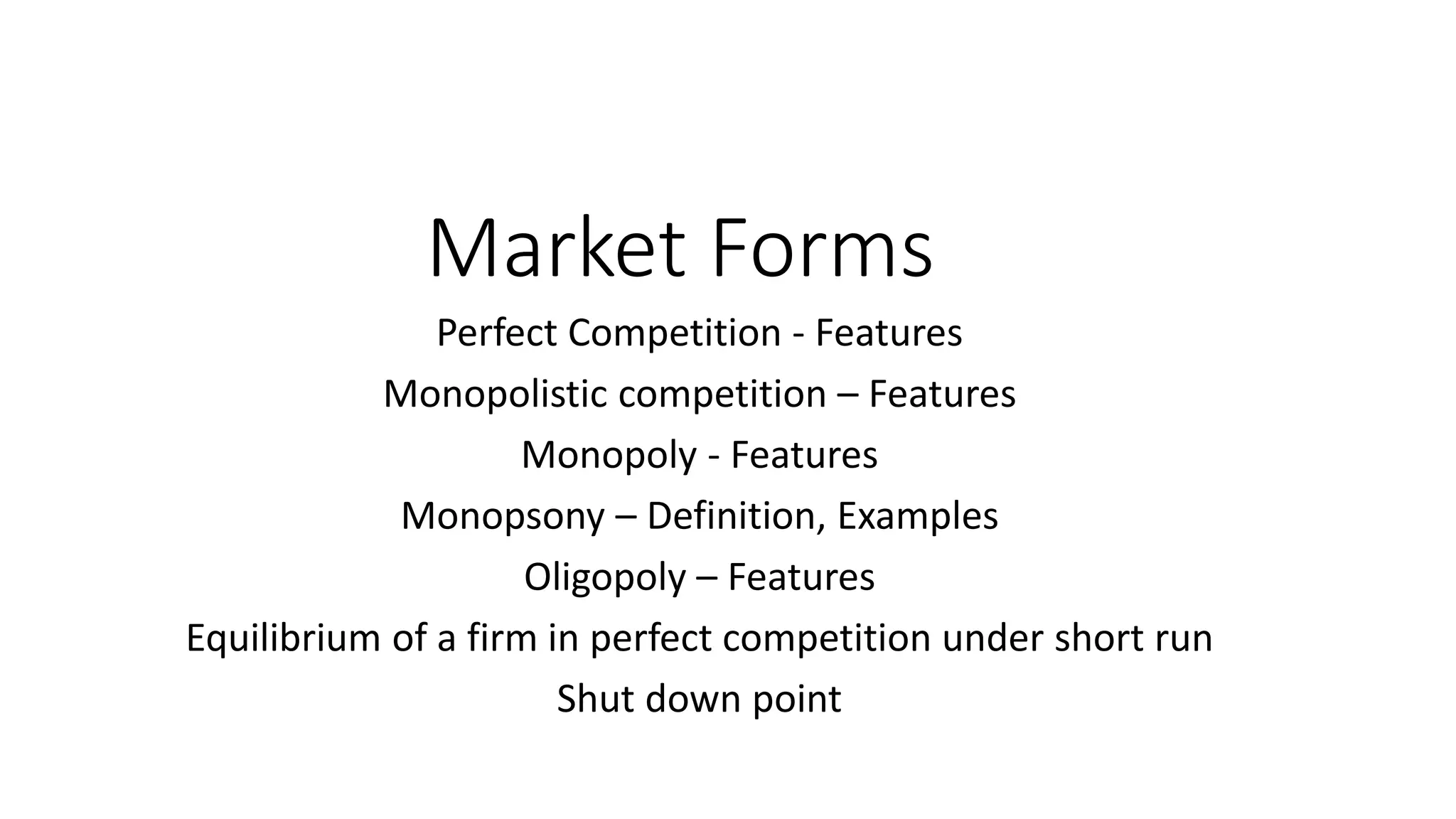 Market Forms

Perfect Competition - Features

Monopolistic competition – Features

Monopoly - Features

Monopsony – Definition, Examples

Oligopoly – Features

Equilibrium of a firm in perfect competition under short run

Shut down point